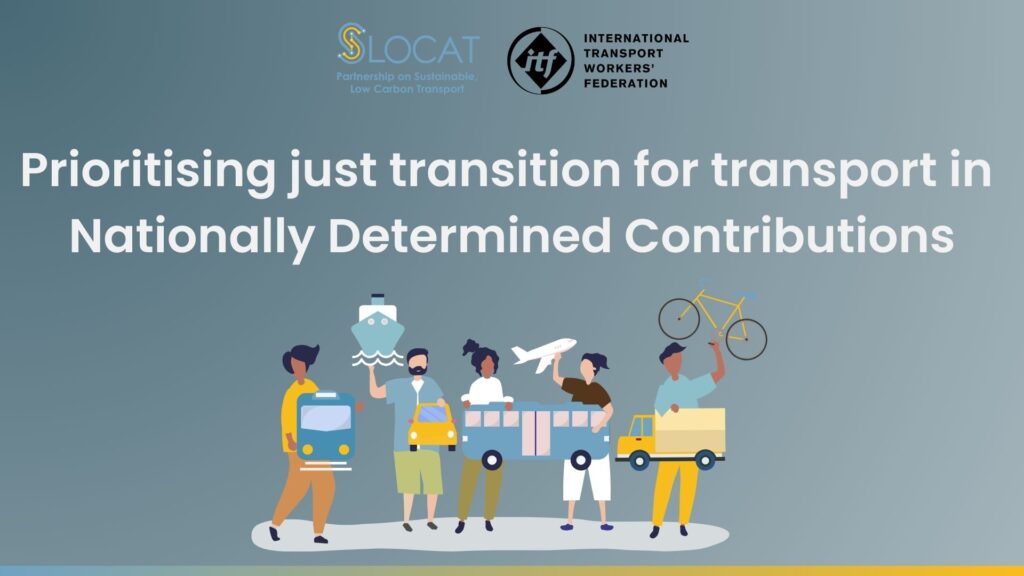 SLOCAT
Partnership on Sustainable, Low Carbon Transport

itf
INTERNATIONAL TRANSPORT WORKERS' FEDERATION

Prioritising just transition for transport in Nationally Determined Contributions